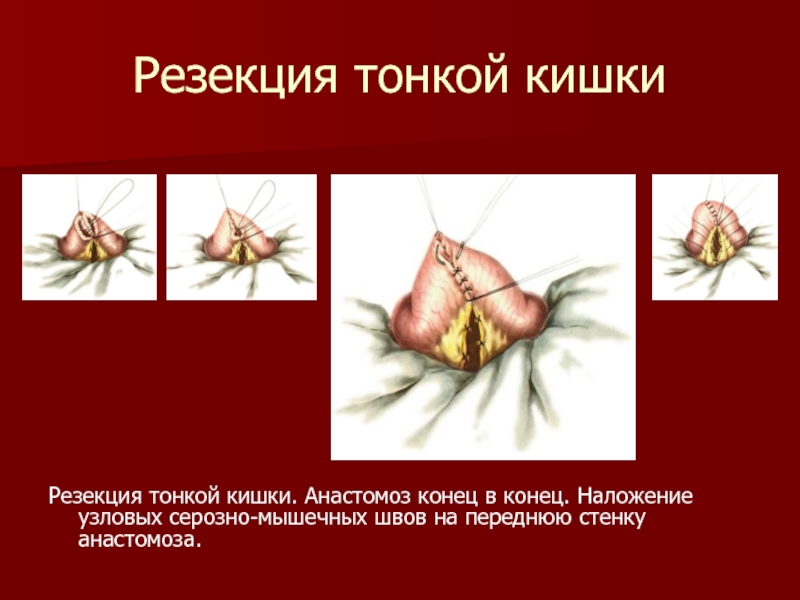 Резекция тонкой кишки

Резекция тонкой кишки. Анастомоз конец в конец. Наложение узловых серозно-мышечных швов на переднюю стенку анастомоза.